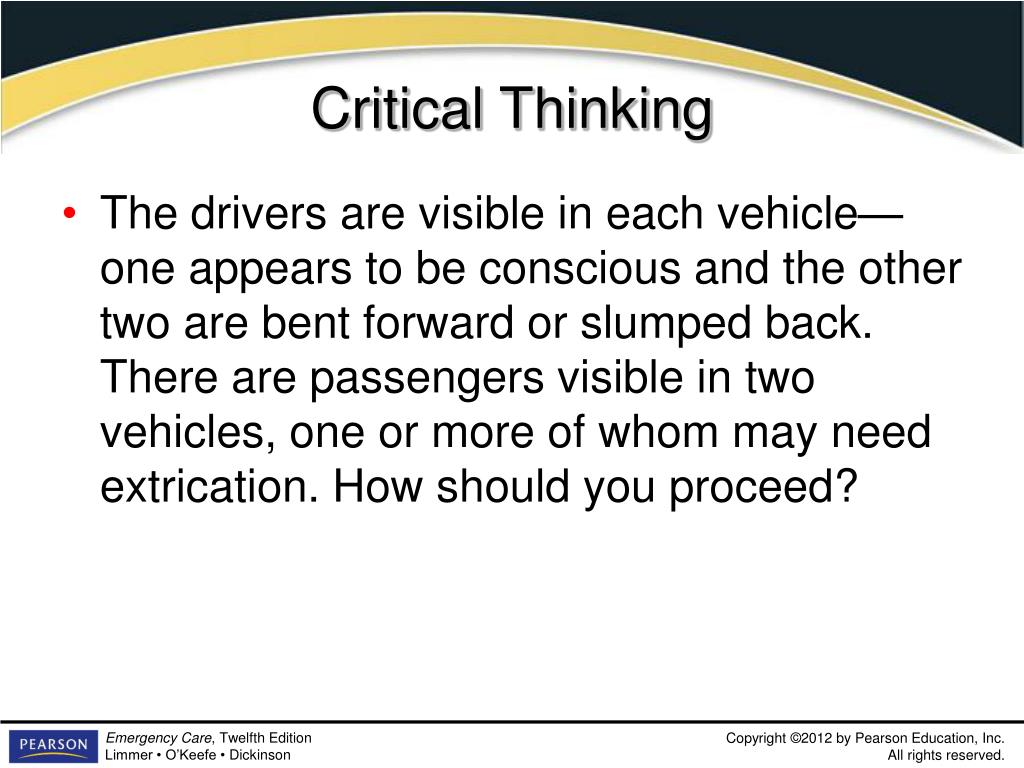 Critical Thinking

• The drivers are visible in each vehicle—one appears to be conscious and the other two are bent forward or slumped back. There are passengers visible in two vehicles, one or more of whom may need extrication. How should you proceed?

PEARSON

Emergency Care, Twelfth Edition
Limmer • O'Keefe • Dickinson

Copyright ©2012 by Pearson Education, Inc.
All rights reserved.